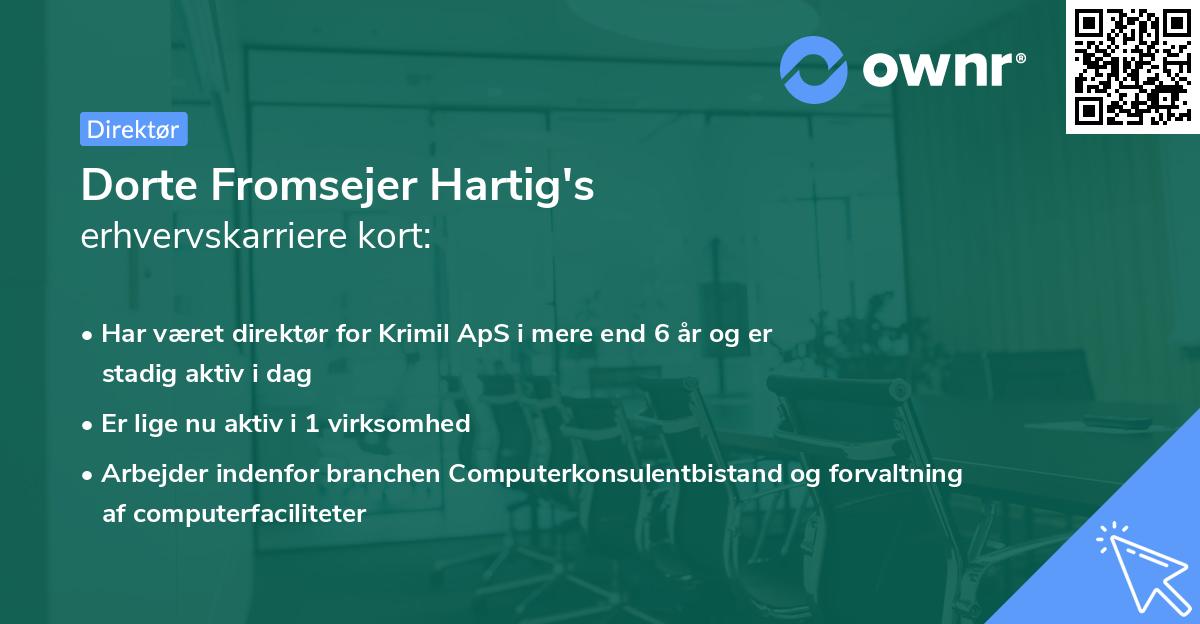 ownr®

Direktør

Dorte Fromsejer Hartig's
erhvervskarriere kort:

• Har været direktør for Krimil ApS i mere end 6 år og er stadig aktiv i dag

• Er lige nu aktiv i 1 virksomhed

• Arbejder indenfor branchen Computerkonsulentbistand og forvaltning af computerfaciliteter